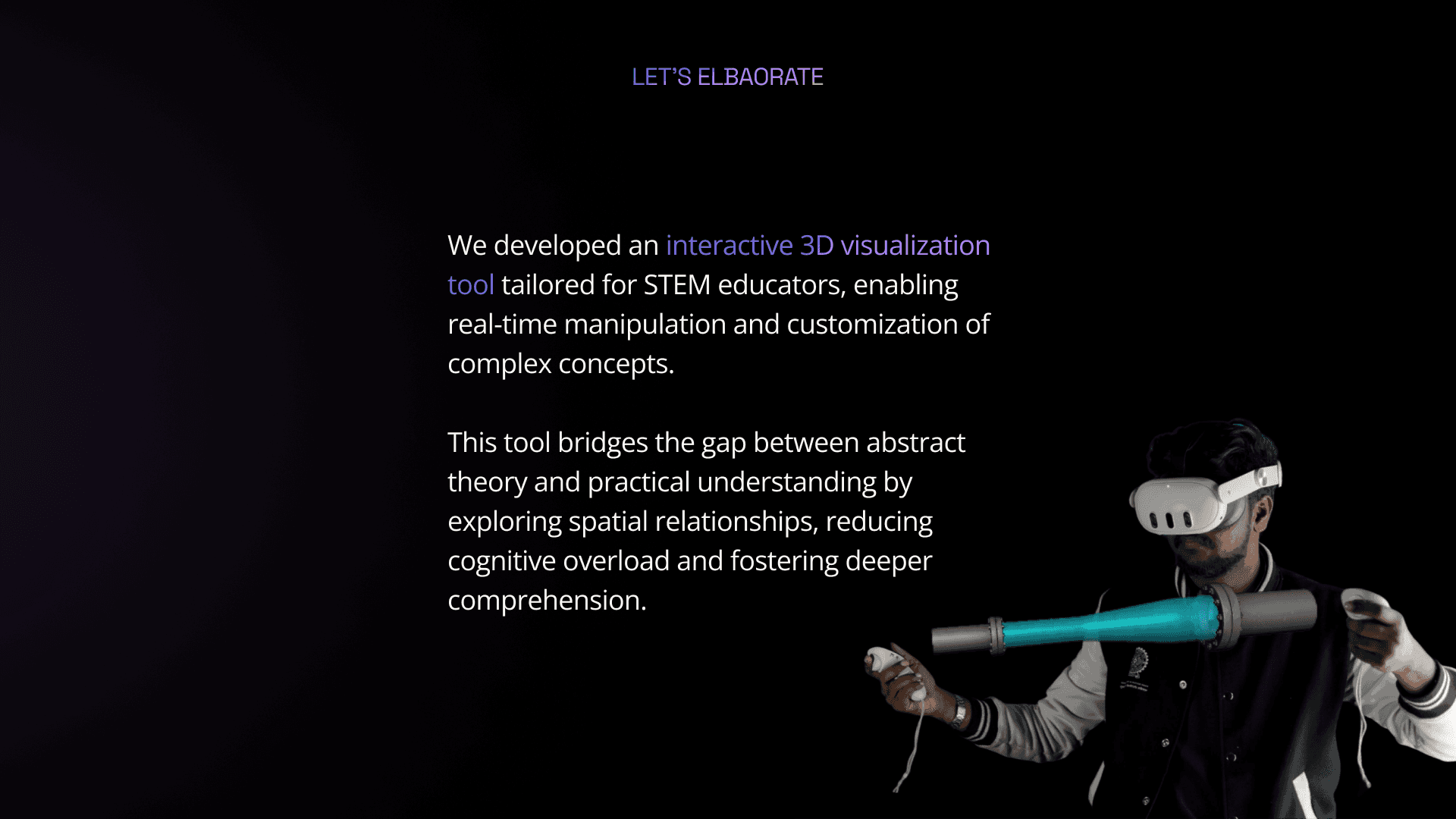 LET'S ELBAORATE

We developed an interactive 3D visualization tool tailored for STEM educators, enabling real-time manipulation and customization of complex concepts.

This tool bridges the gap between abstract theory and practical understanding by exploring spatial relationships, reducing cognitive overload and fostering deeper comprehension.